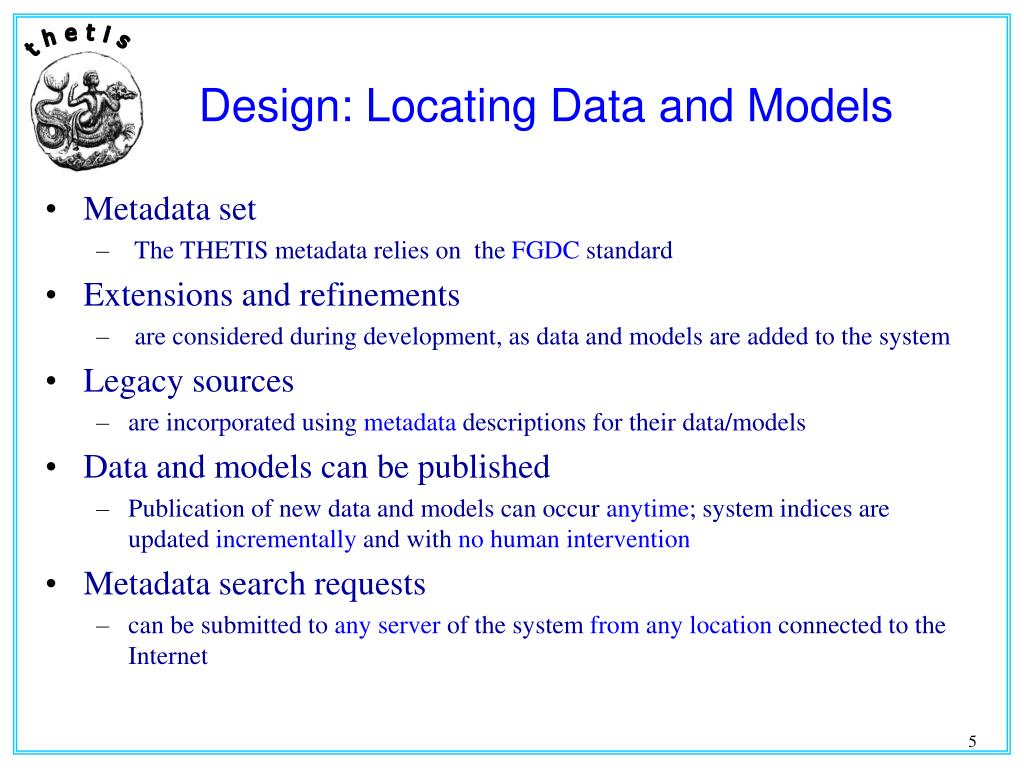 thetIs

Design: Locating Data and Models

• Metadata set
 – The THETIS metadata relies on the FGDC standard
• Extensions and refinements
 – are considered during development, as data and models are added to the system
• Legacy sources
 – are incorporated using metadata descriptions for their data/models
• Data and models can be published
 – Publication of new data and models can occur anytime; system indices are updated incrementally and with no human intervention
• Metadata search requests
 – can be submitted to any server of the system from any location connected to the Internet

5